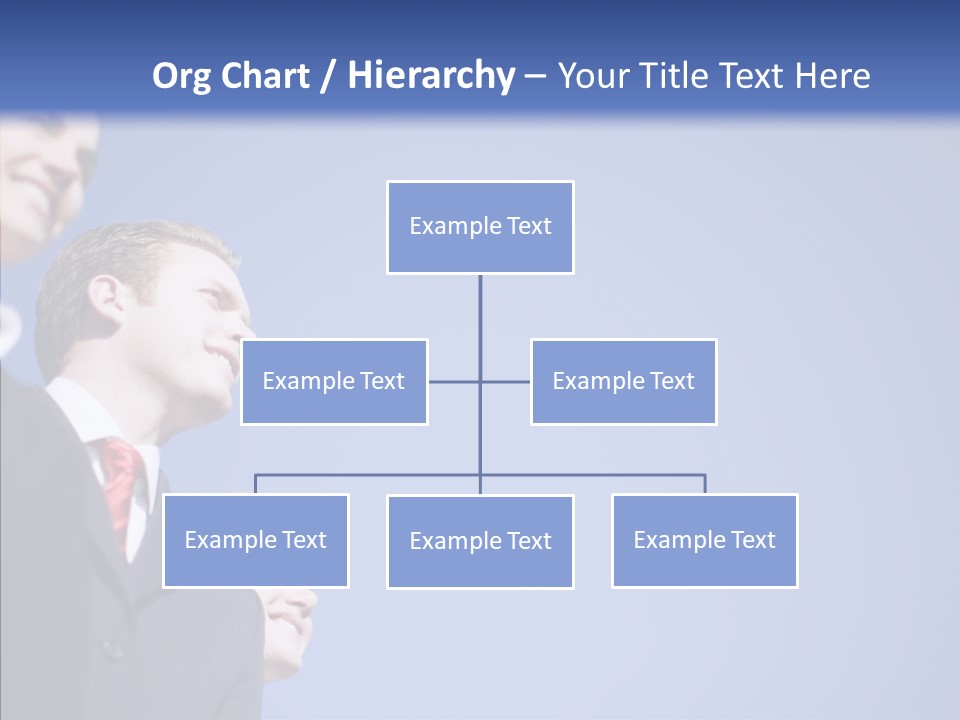 Org Chart / Hierarchy – Your Title Text Here

Example Text

Example Text

Example Text

Example Text

Example Text

Example Text